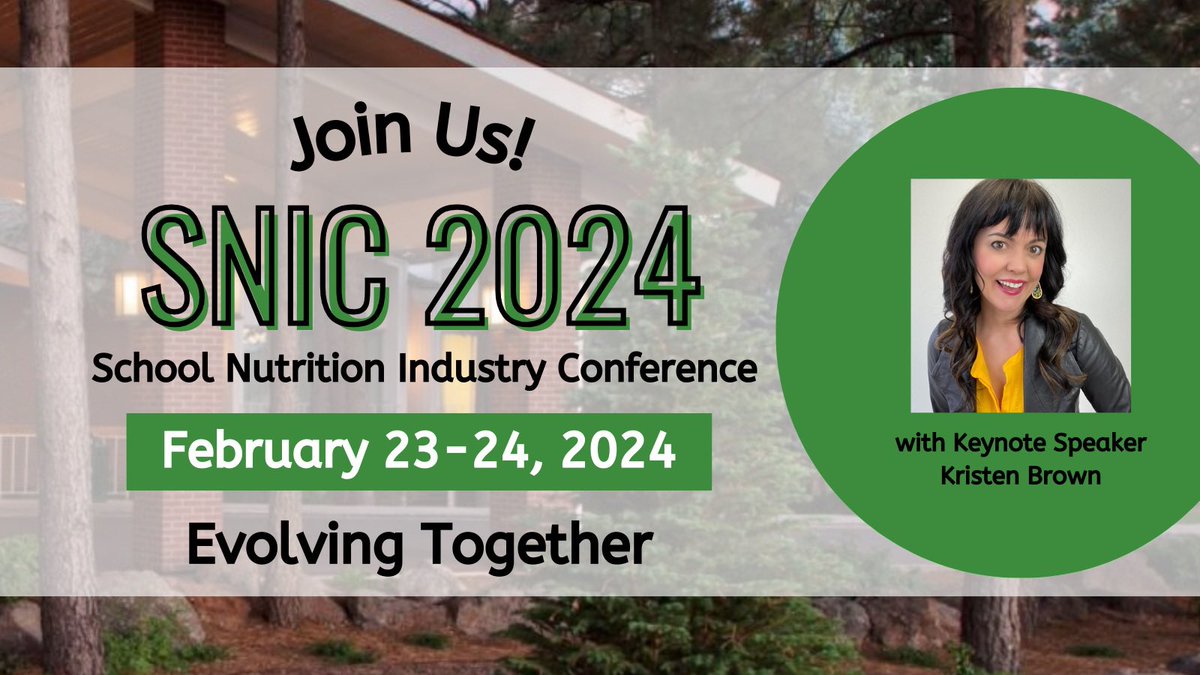 Join Us!

SNIC 2024

School Nutrition Industry Conference

February 23-24, 2024

Evolving Together

with Keynote Speaker Kristen Brown